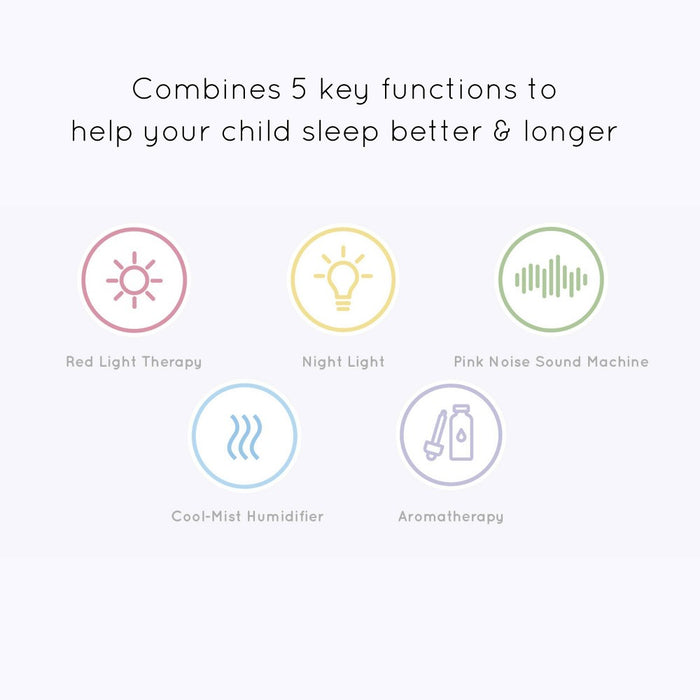 Combines 5 key functions to help your child sleep better & longer

Red Light Therapy

Night Light

Pink Noise Sound Machine

Cool-Mist Humidifier

Aromatherapy